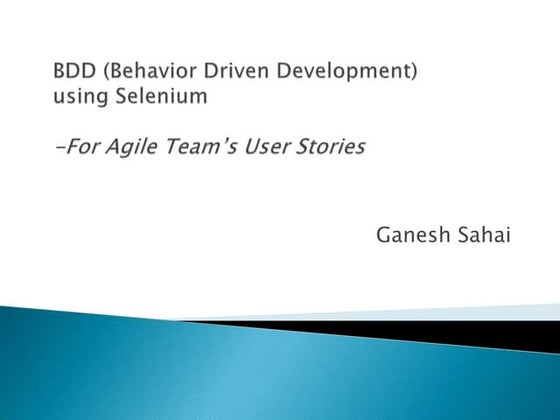 BDD (Behavior Driven Development) using Selenium

-For Agile Team's User Stories

Ganesh Sahai